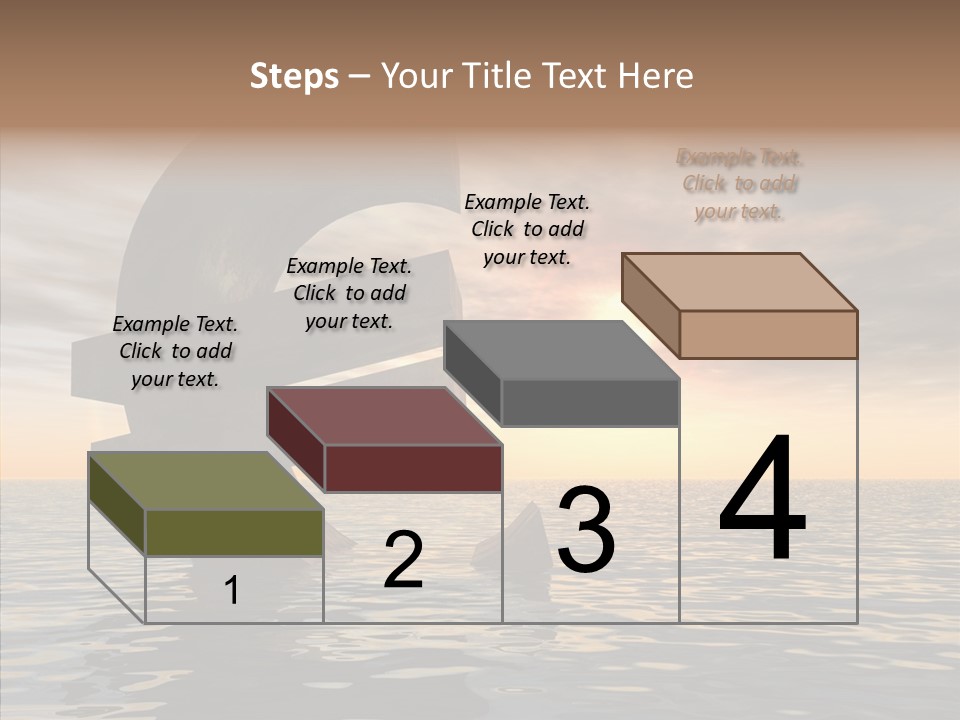 Steps – Your Title Text Here

Example Text. Click to add your text.

Example Text. Click to add your text.

Example Text. Click to add your text.

Example Text. Click to add your text.

1

2

3

4